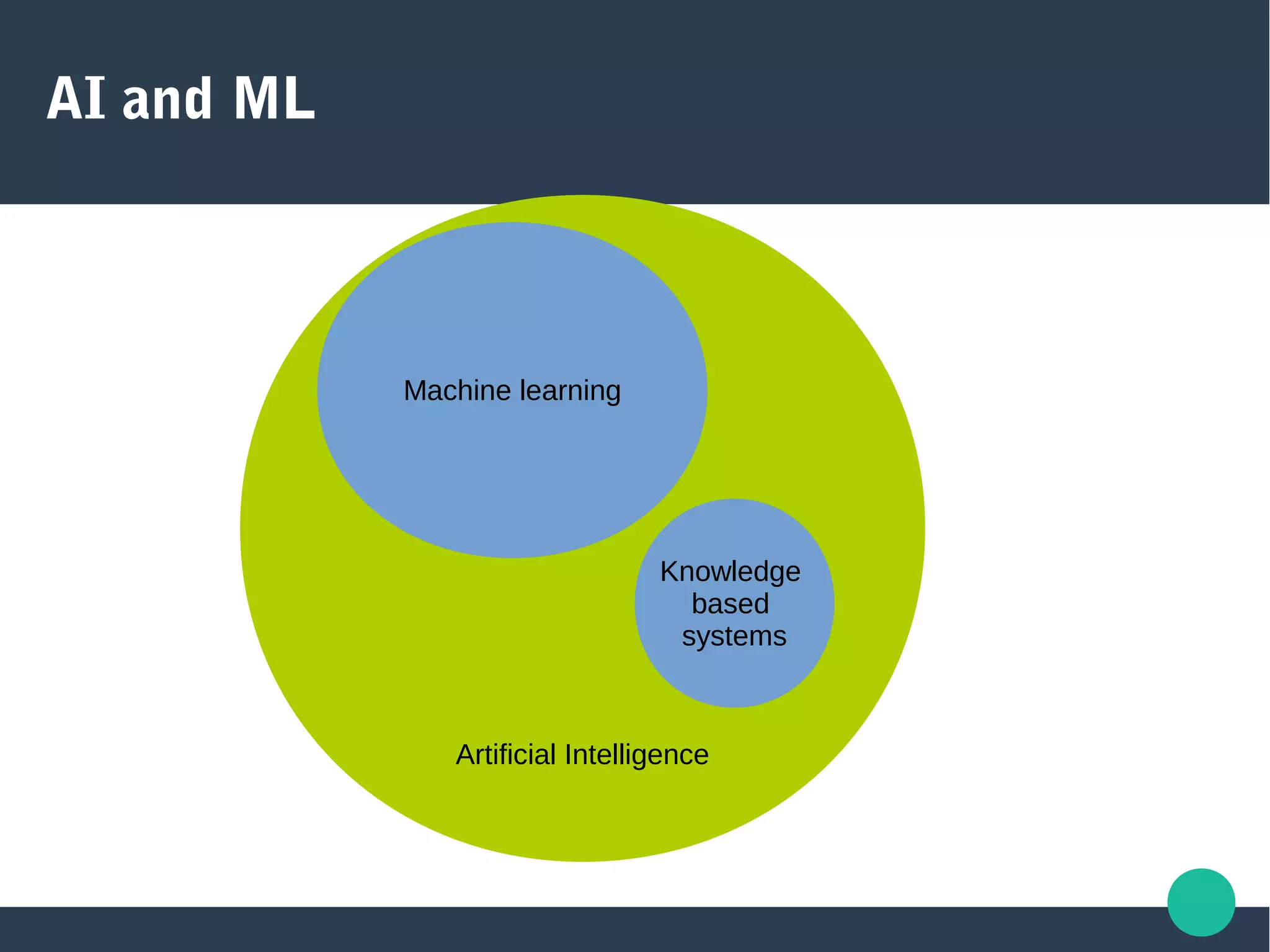 AI and ML

Machine learning

Knowledge based systems

Artificial Intelligence